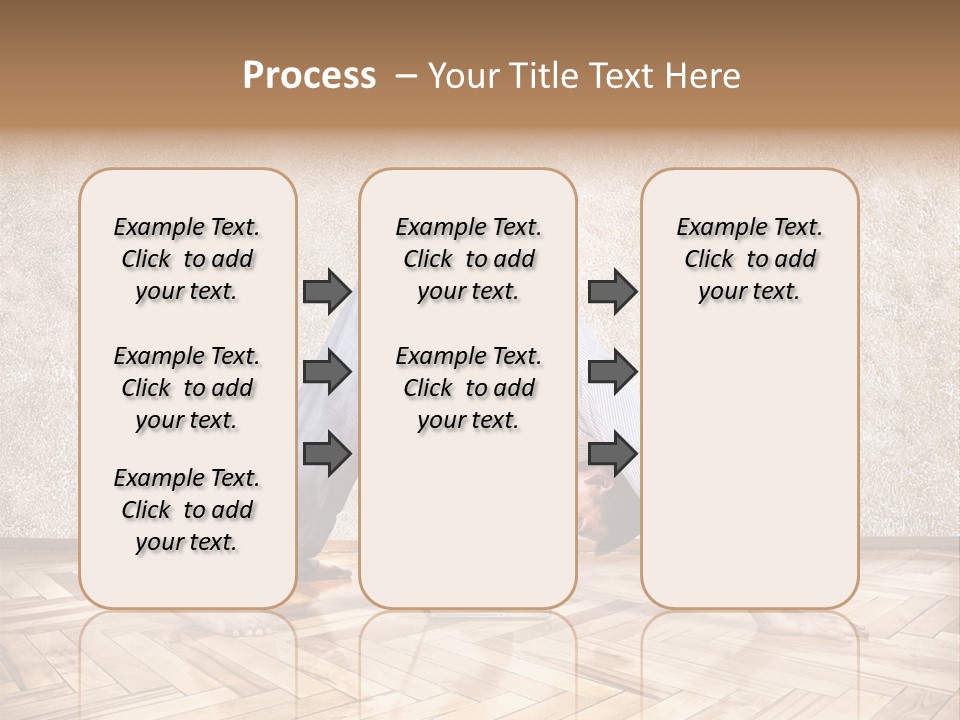 Process – Your Title Text Here

Example Text. Click to add your text.

Example Text. Click to add your text.

Example Text. Click to add your text.

Example Text. Click to add your text.

Example Text. Click to add your text.

Example Text. Click to add your text.